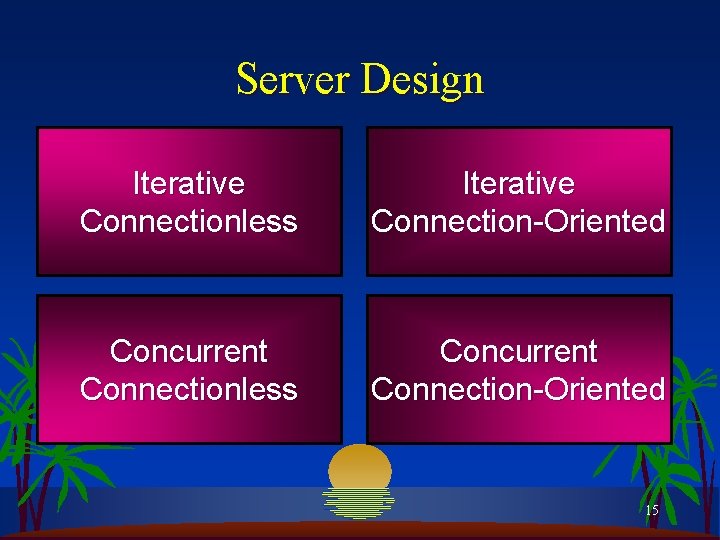 Server Design

Iterative Connectionless

Iterative Connection-Oriented

Concurrent Connectionless

Concurrent Connection-Oriented

15